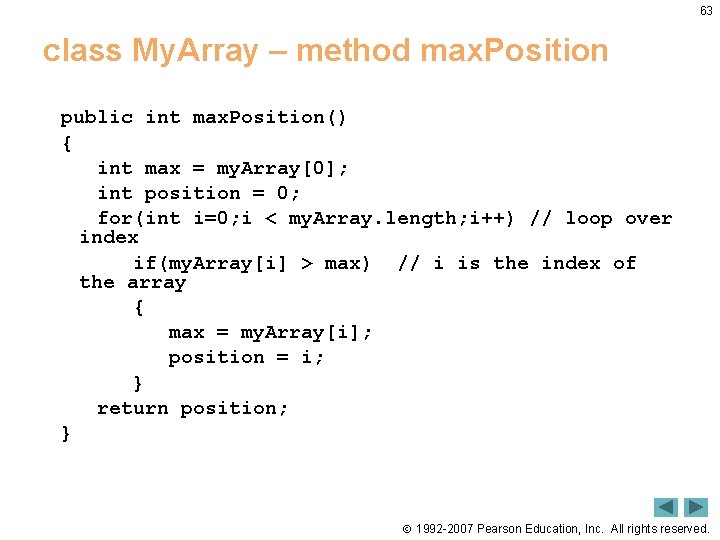 63

class MyArray – method maxPosition

public int maxPosition()
{
    int max = myArray[0];
    int position = 0;
    for(int i=0;i < myArray.length;i++) // loop over index
        if(myArray[i] > max)  // i is the index of the array
        {
            max = myArray[i];
            position = i;
        }
    return position;
}

© 1992-2007 Pearson Education, Inc. All rights reserved.